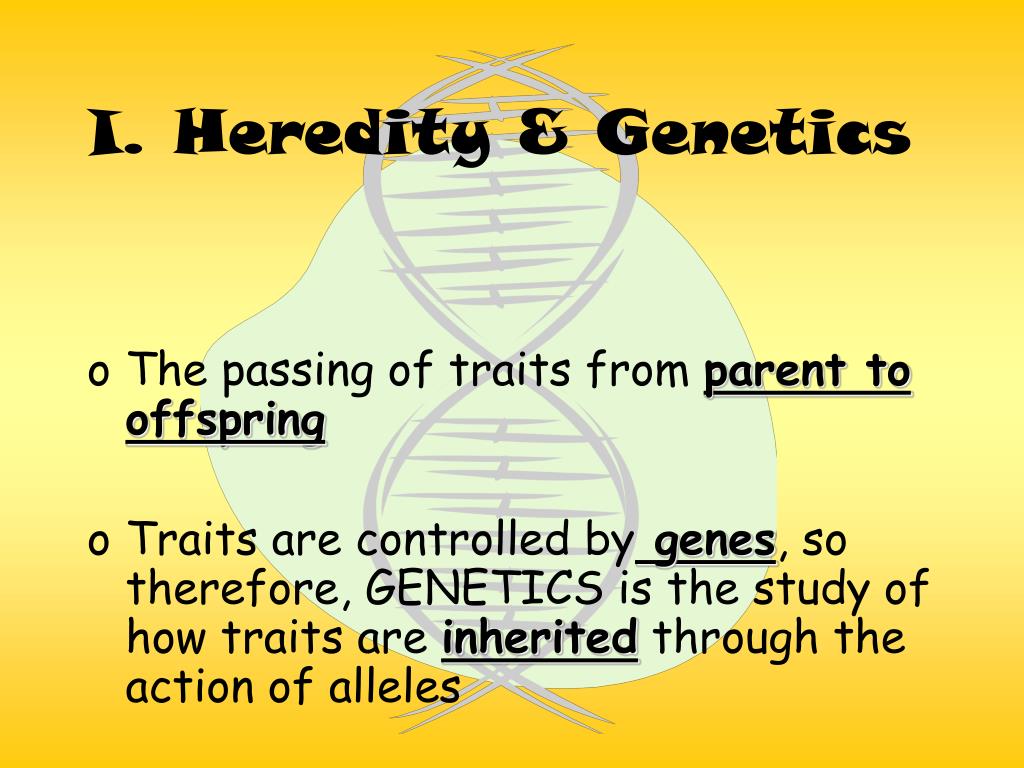 I. Heredity & Genetics

o The passing of traits from parent to offspring

o Traits are controlled by genes, so therefore, GENETICS is the study of how traits are inherited through the action of alleles